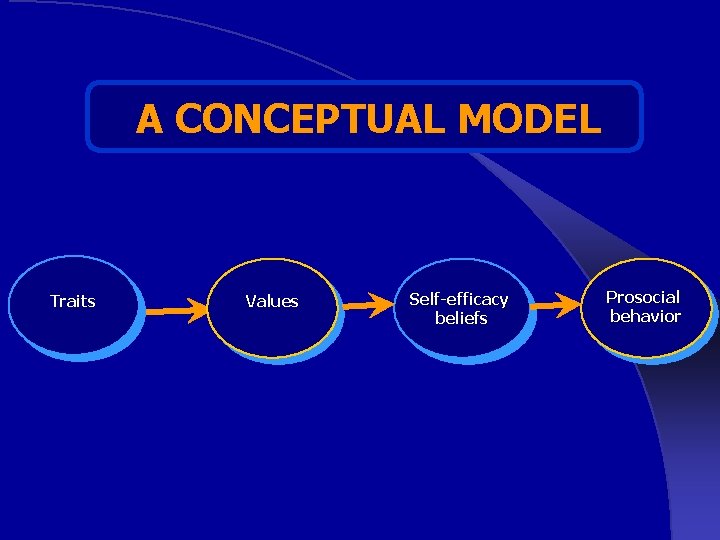 A CONCEPTUAL MODEL

Traits

Values

Self-efficacy beliefs

Prosocial behavior